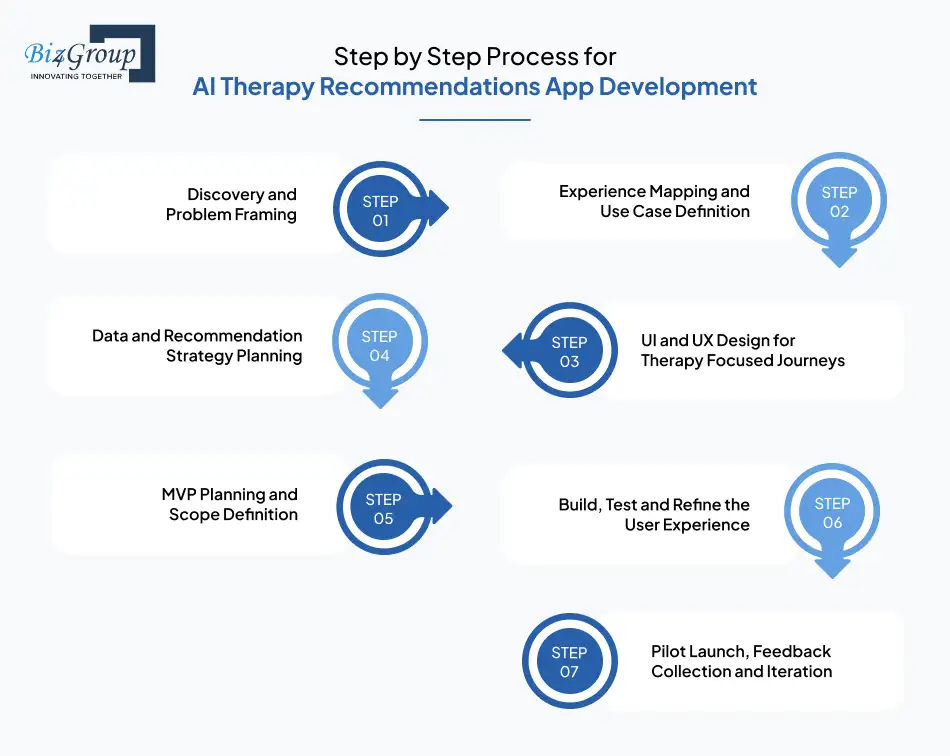 Biz4Group
INNOVATING TOGETHER

Step by Step Process for
AI Therapy Recommendations App Development

Discovery and Problem Framing
STEP 01

Experience Mapping and Use Case Definition
STEP 02

UI and UX Design for Therapy Focused Journeys
STEP 03

Data and Recommendation Strategy Planning
STEP 04

MVP Planning and Scope Definition
STEP 05

Build, Test and Refine the User Experience
STEP 06

Pilot Launch, Feedback Collection and Iteration
STEP 07